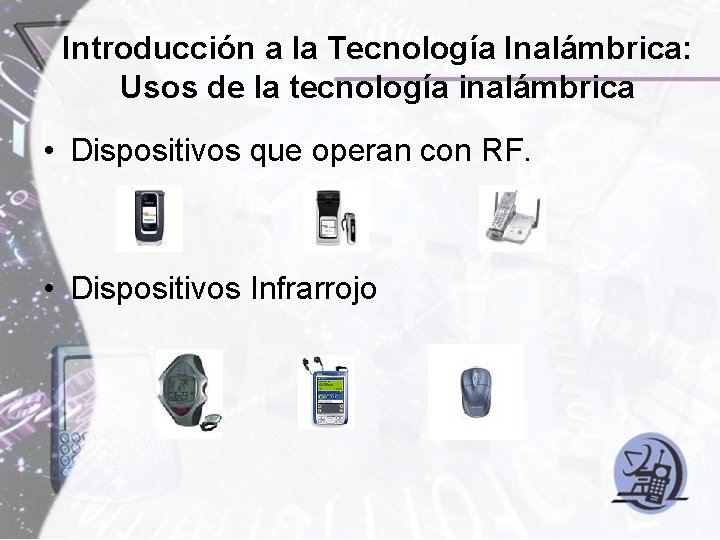 Introducción a la Tecnología Inalámbrica: Usos de la tecnología inalámbrica

• Dispositivos que operan con RF.

• Dispositivos Infrarrojo